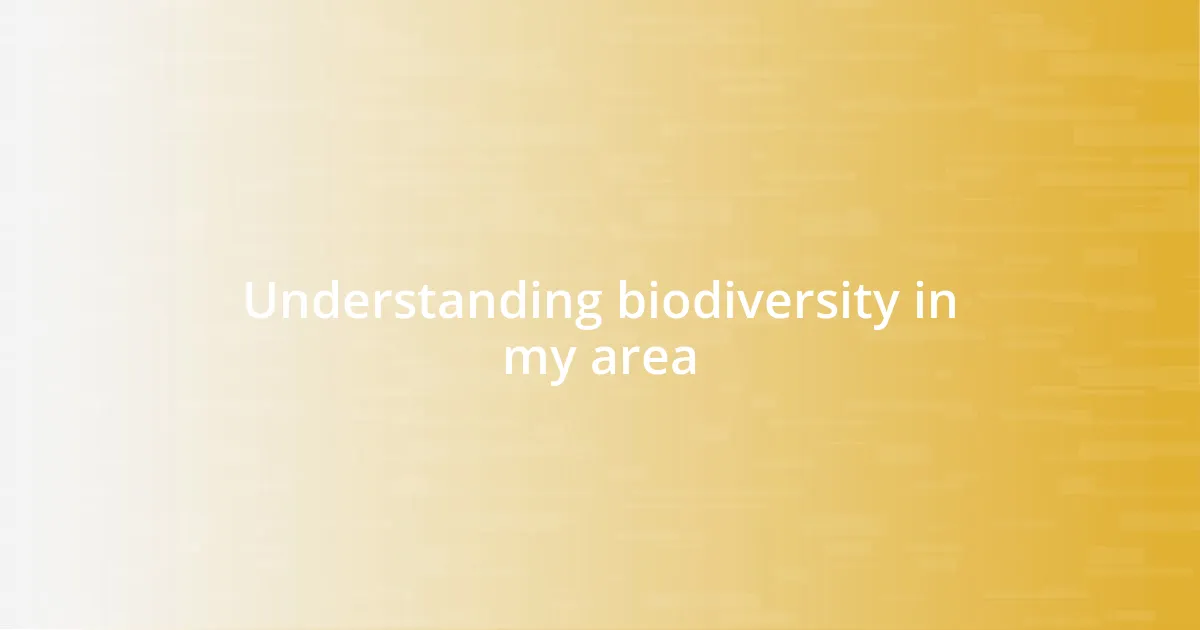 Understanding biodiversity in my area